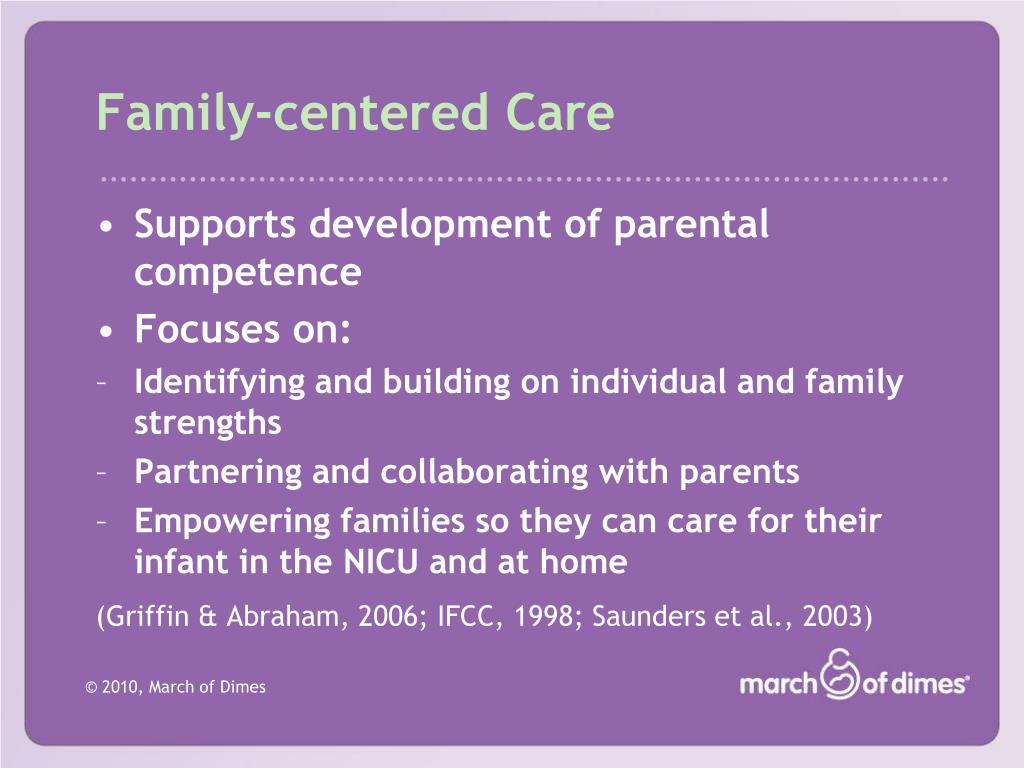 Family-centered Care

• Supports development of parental competence
• Focuses on:
– Identifying and building on individual and family strengths
– Partnering and collaborating with parents
– Empowering families so they can care for their infant in the NICU and at home

(Griffin & Abraham, 2006; IFCC, 1998; Saunders et al., 2003)

© 2010, March of Dimes

march of dimes®